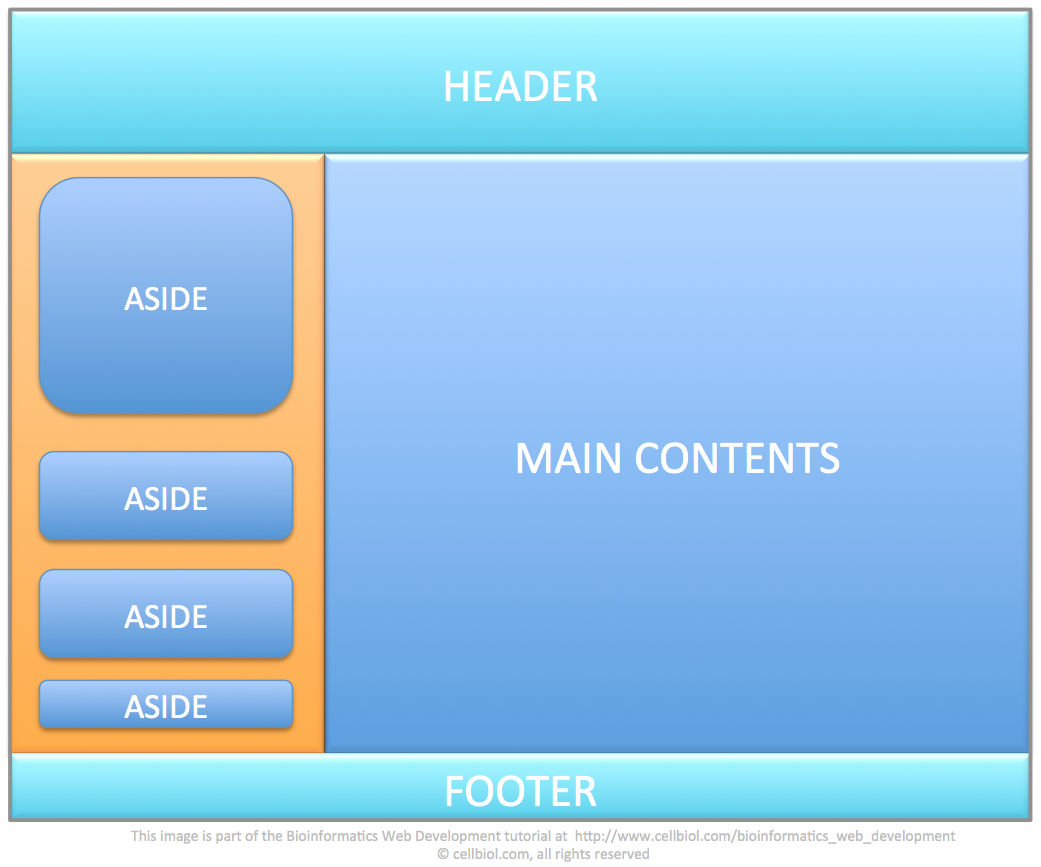 HEADER

ASIDE

ASIDE

ASIDE

ASIDE

MAIN CONTENTS

FOOTER

This image is part of the Bioinformatics Web Development tutorial at http://www.cellbiol.com/bioinformatics_web_development
© cellbiol.com, all rights reserved